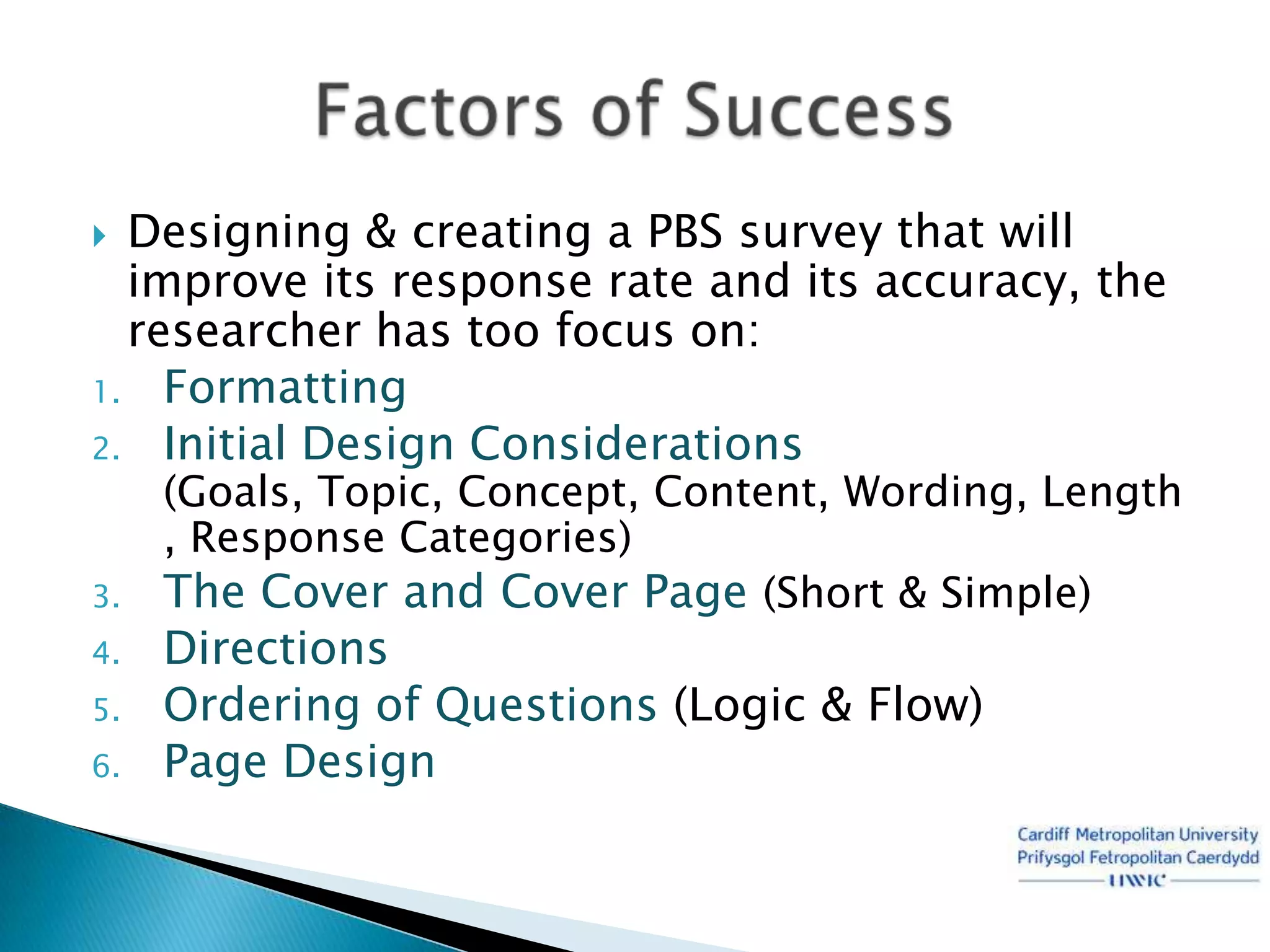 Factors of Success

Designing & creating a PBS survey that will improve its response rate and its accuracy, the researcher has too focus on:

1. Formatting
2. Initial Design Considerations (Goals, Topic, Concept, Content, Wording, Length , Response Categories)
3. The Cover and Cover Page (Short & Simple)
4. Directions
5. Ordering of Questions (Logic & Flow)
6. Page Design

Cardiff Metropolitan University
Prifysgol Fetropolitan Caerdydd
UWIC